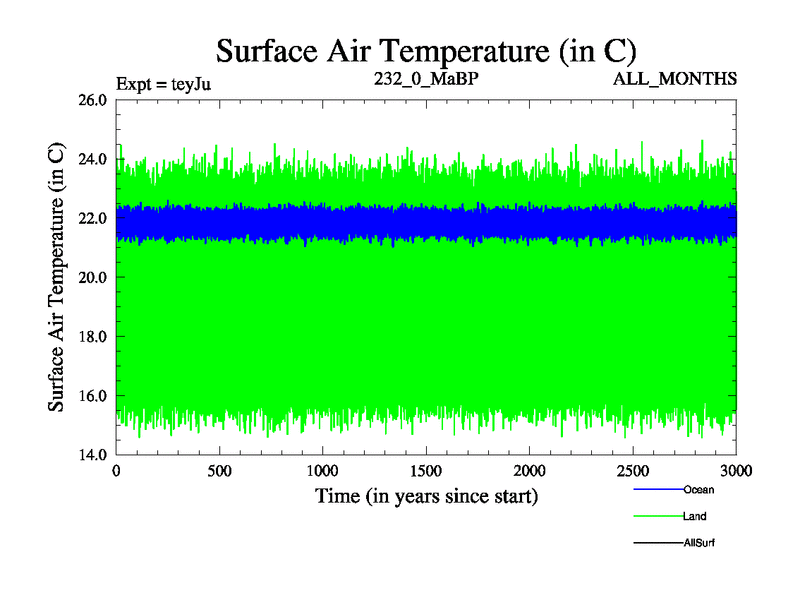 Surface Air Temperature (in C)

Expt = teyJu

232_0_MaBP

ALL_MONTHS

Surface Air Temperature (in C)

26.0
24.0
22.0
20.0
18.0
16.0
14.0

0
500
1000
1500
2000
2500
3000

Time (in years since start)

Ocean
Land
AllSurf